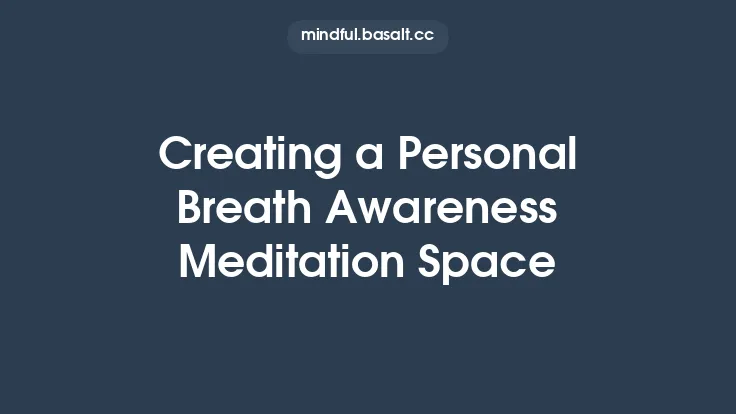 mindful.basalt.cc

Creating a Personal Breath Awareness Meditation Space